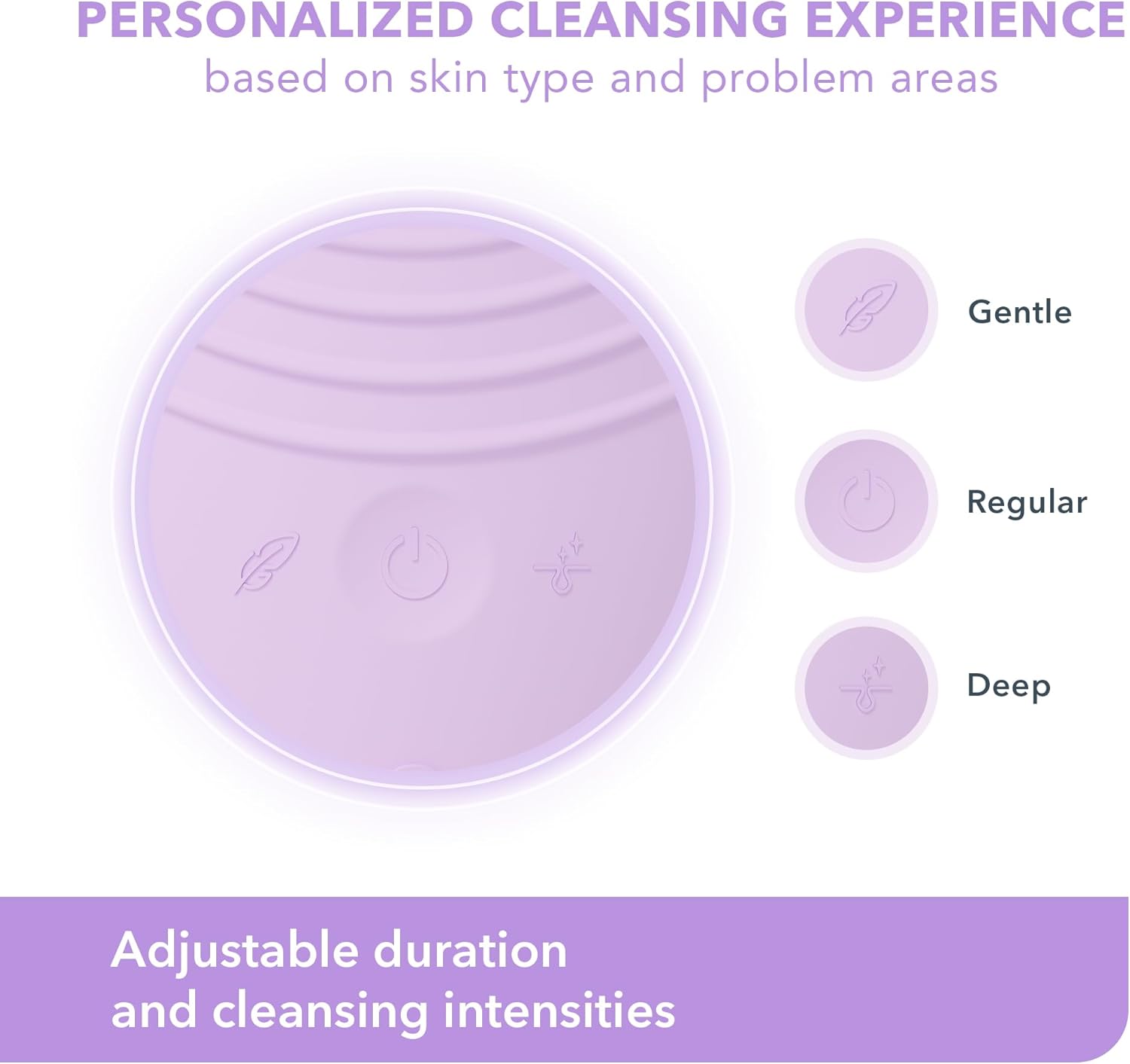 PERSONALIZED CLEANSING EXPERIENCE
based on skin type and problem areas

Gentle

Regular

Deep

Adjustable duration and cleansing intensities